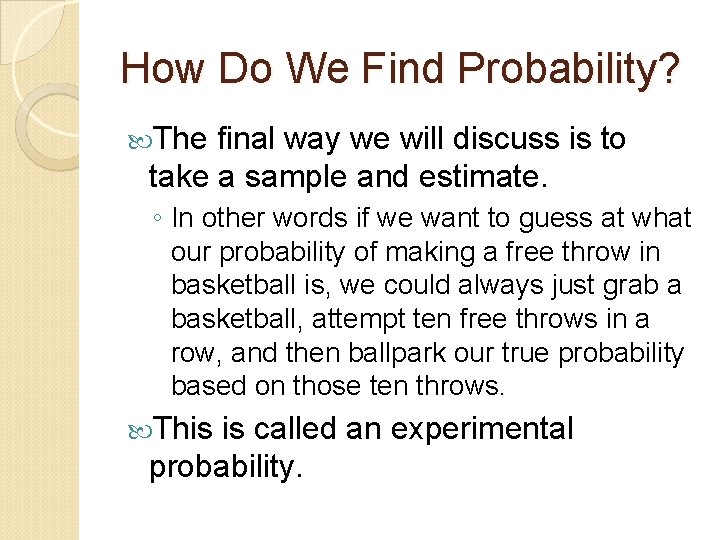 How Do We Find Probability?

The final way we will discuss is to take a sample and estimate.

◦ In other words if we want to guess at what our probability of making a free throw in basketball is, we could always just grab a basketball, attempt ten free throws in a row, and then ballpark our true probability based on those ten throws.

This is called an experimental probability.